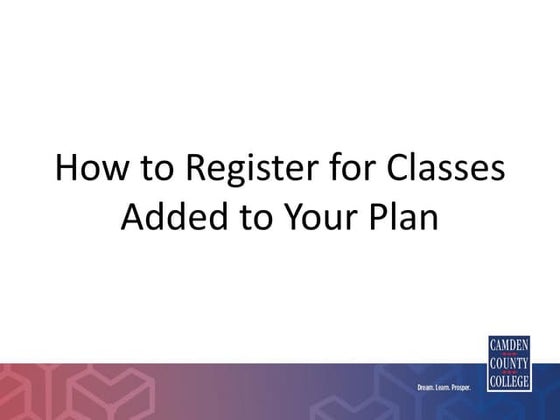 How to Register for Classes Added to Your Plan

Dream. Learn. Prosper.

CAMDEN
COUNTY
COLLEGE